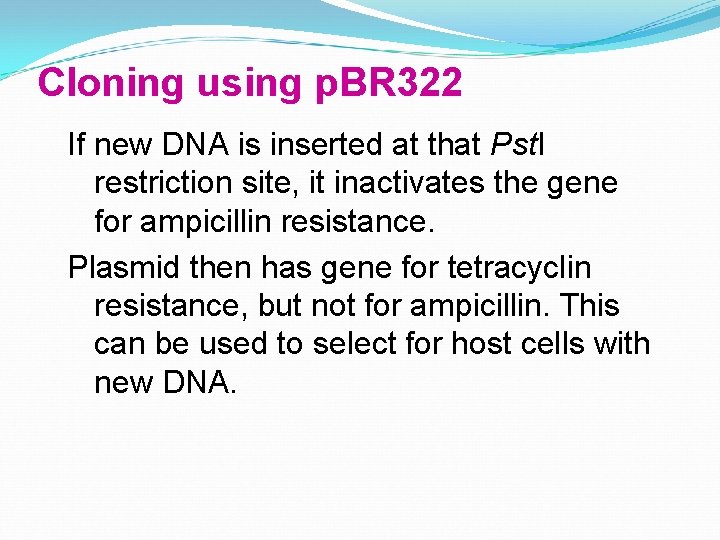 Cloning using pBR322

If new DNA is inserted at that PstI restriction site, it inactivates the gene for ampicillin resistance.

Plasmid then has gene for tetracyclin resistance, but not for ampicillin. This can be used to select for host cells with new DNA.